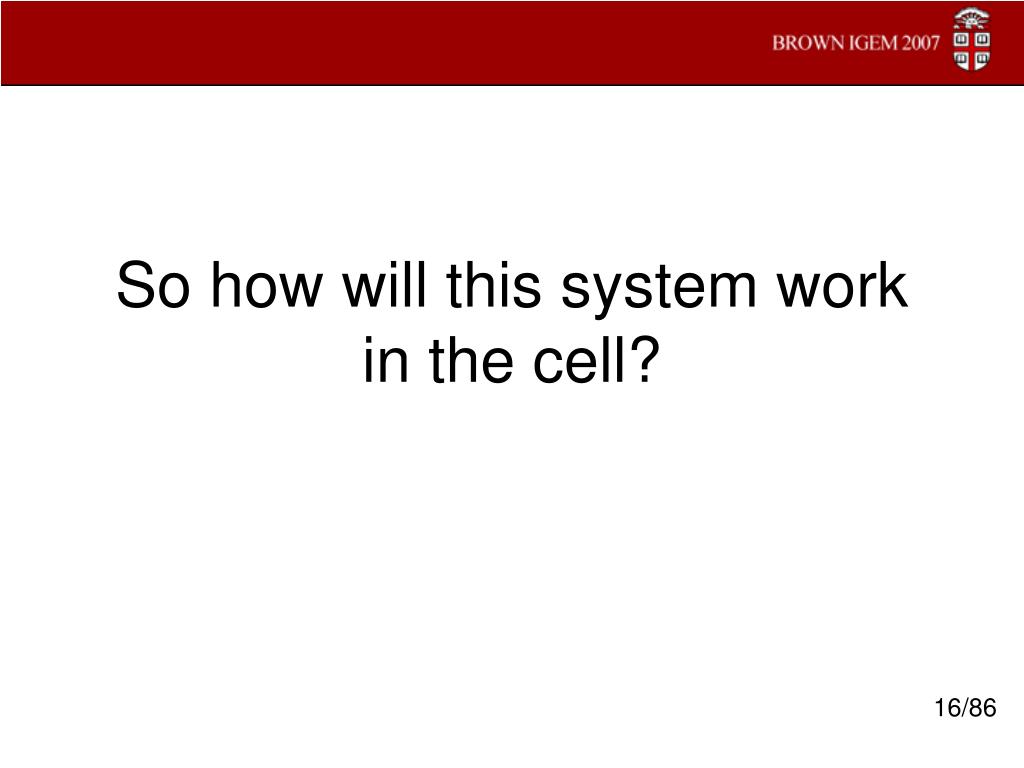 BROWN IGEM 2007

So how will this system work in the cell?

16/86